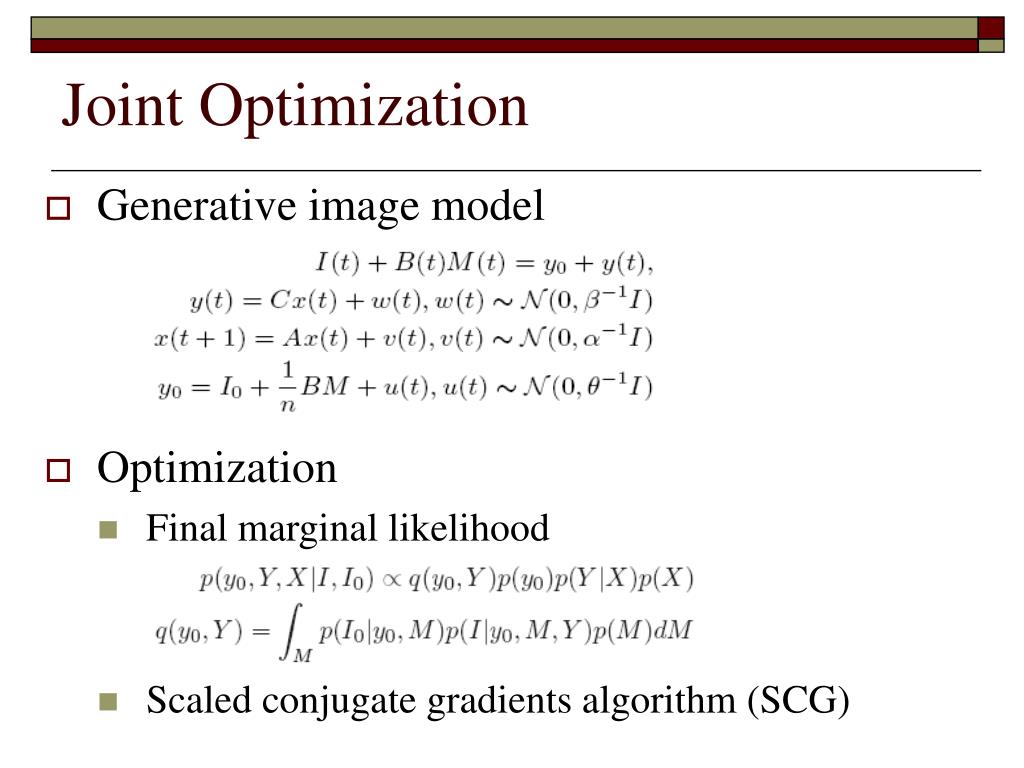 Joint Optimization

Generative image model

$I(t) + B(t)M(t) = y_0 + y(t),$
$y(t) = Cx(t) + w(t), w(t) \sim \mathcal{N}(0, \beta^{-1}I)$
$x(t+1) = Ax(t) + v(t), v(t) \sim \mathcal{N}(0, \alpha^{-1}I)$
$y_0 = I_0 + \frac{1}{n}BM + u(t), u(t) \sim \mathcal{N}(0, \theta^{-1}I)$

Optimization

Final marginal likelihood

$p(y_0, Y, X|I, I_0) \propto q(y_0, Y)p(y_0)p(Y|X)p(X)$
$q(y_0, Y) = \int_M p(I_0|y_0, M)p(I|y_0, M, Y)p(M)dM$

Scaled conjugate gradients algorithm (SCG)